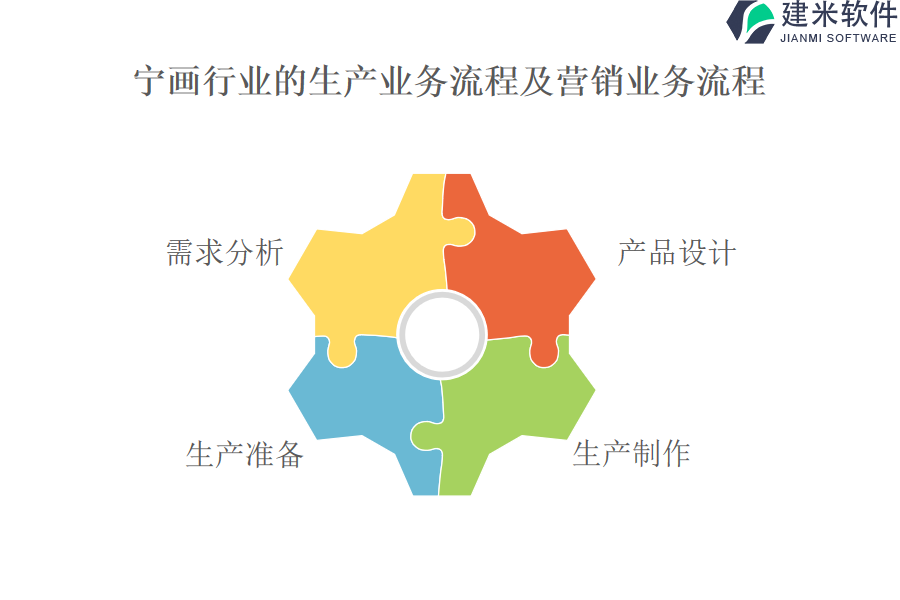 建米软件
JIANMI SOFTWARE

宁画行业的生产业务流程及营销业务流程

需求分析

产品设计

生产准备

生产制作